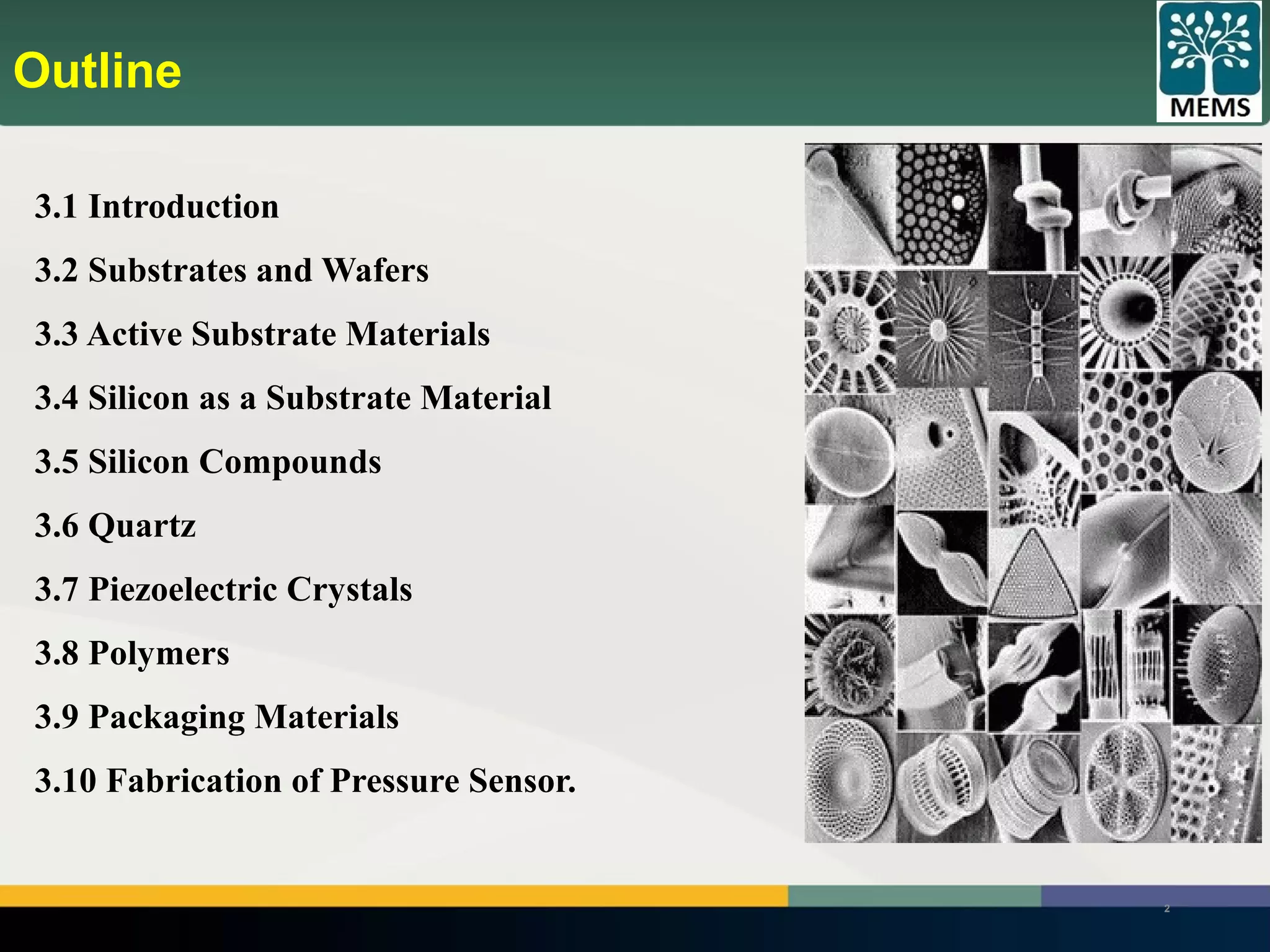 Outline

MEMS

3.1 Introduction

3.2 Substrates and Wafers

3.3 Active Substrate Materials

3.4 Silicon as a Substrate Material

3.5 Silicon Compounds

3.6 Quartz

3.7 Piezoelectric Crystals

3.8 Polymers

3.9 Packaging Materials

3.10 Fabrication of Pressure Sensor.

2